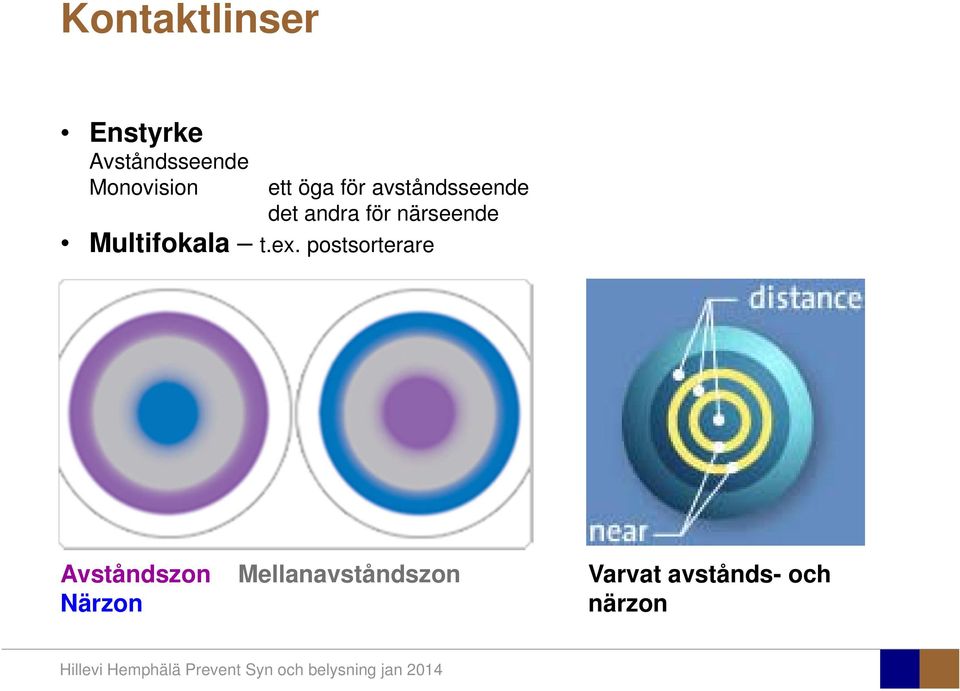 Kontaktlinser

• Enstyrke
Avståndsseende
Monovision ett öga för avståndsseende det andra för närseende
• Multifokala – t.ex. postsorterare

distance

near

Avståndszon Mellanavståndszon
Närzon

Varvat avstånds- och närzon

Hillevi Hemphälä Prevent Syn och belysning jan 2014